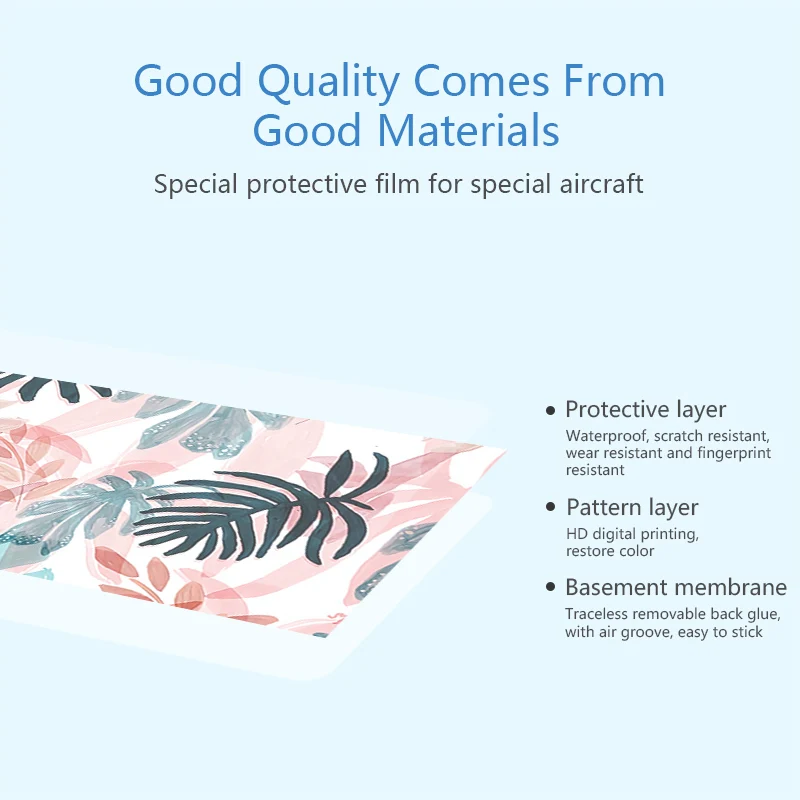 Good Quality Comes From Good Materials

Special protective film for special aircraft

• Protective layer
Waterproof, scratch resistant, wear resistant and fingerprint resistant

• Pattern layer
HD digital printing, restore color

• Basement membrane
Traceless removable back glue, with air groove, easy to stick